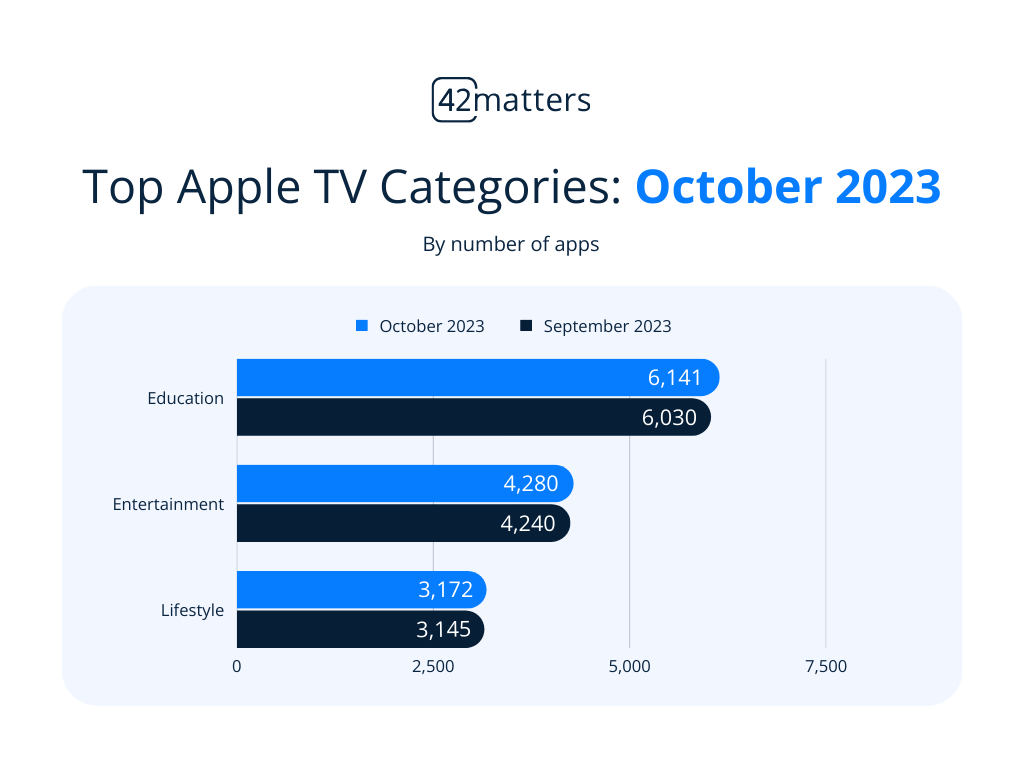 42matters

Top Apple TV Categories: October 2023

By number of apps

October 2023 September 2023

Education 6,141 6,030

Entertainment 4,280 4,240

Lifestyle 3,172 3,145

0 2,500 5,000 7,500